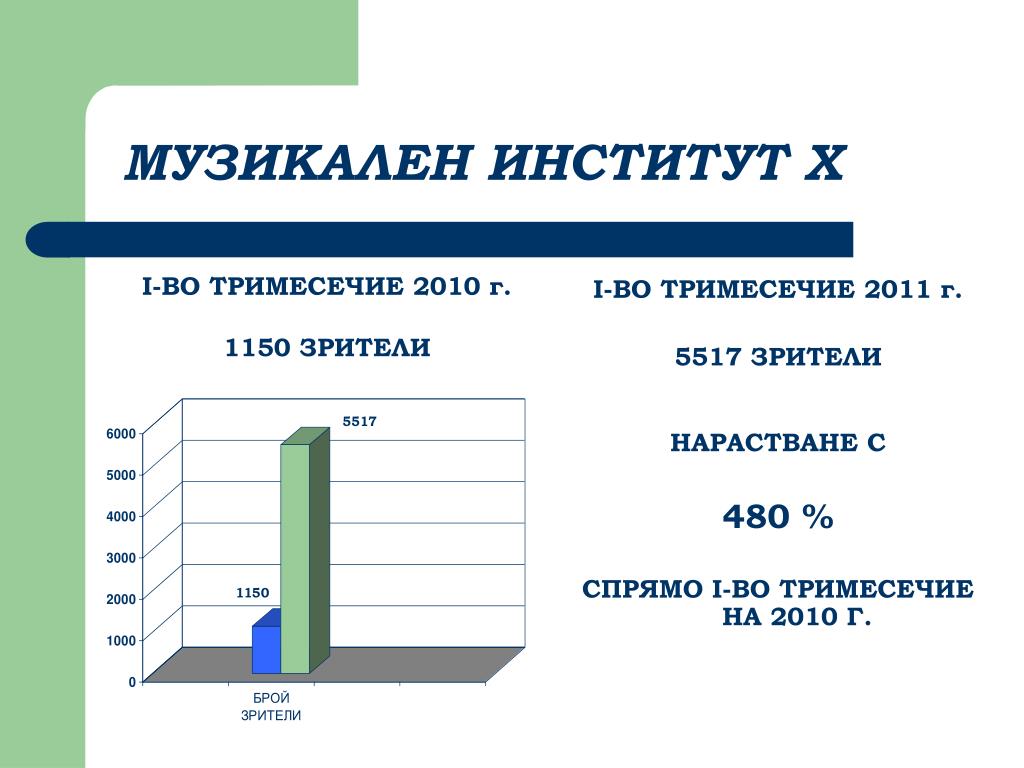 МУЗИКАЛЕН ИНСТИТУТ Х

I-ВО ТРИМЕСЕЧИЕ 2010 г.

1150 ЗРИТЕЛИ

6000
5000
4000
3000
2000
1000
0

5517

1150

БРОЙ ЗРИТЕЛИ

I-ВО ТРИМЕСЕЧИЕ 2011 г.

5517 ЗРИТЕЛИ

НАРАСТВАНЕ С

480 %

СПРЯМО I-ВО ТРИМЕСЕЧИЕ НА 2010 Г.